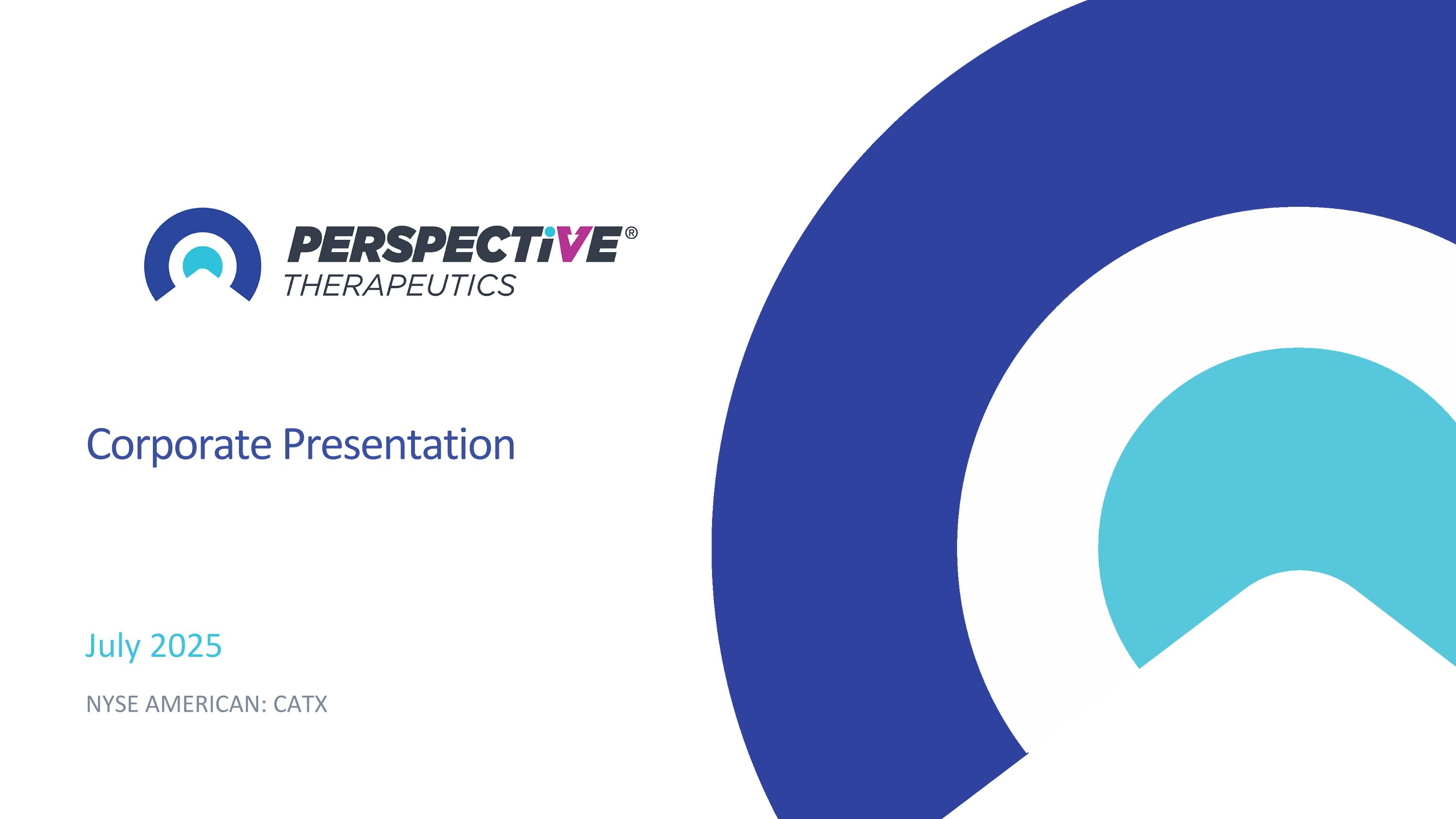 PERSPECTiVE®
THERAPEUTICS

Corporate Presentation

July 2025

NYSE AMERICAN: CATX